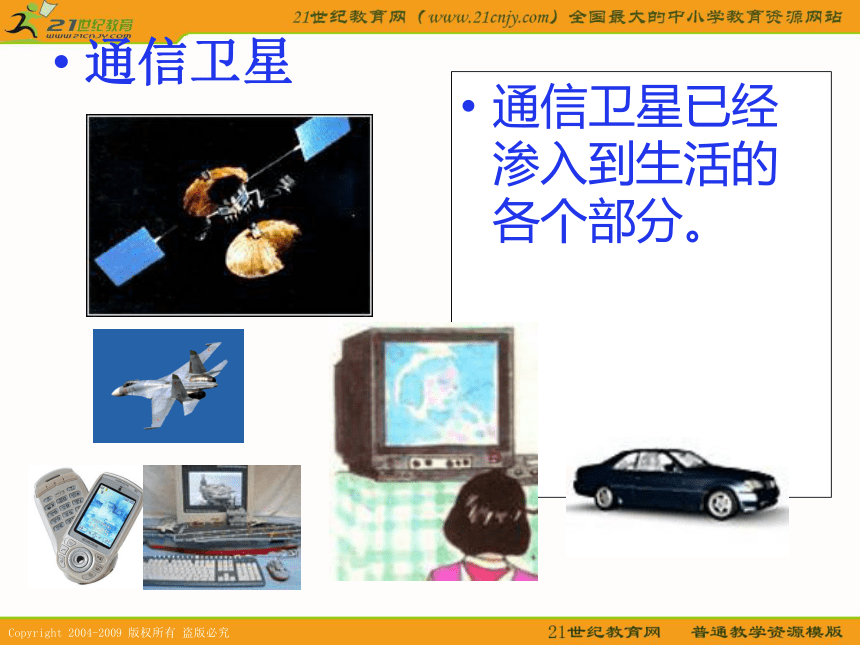 21世纪教育
www.21cnjy.com

21世纪教育网（www.21cnjy.com）全国最大的中小学教育资源网站

• 通信卫星

• 通信卫星已经渗入到生活的各个部分。

Copyright 2004-2009 版权所有 盗版必究

21世纪教育网　普通教学资源模版